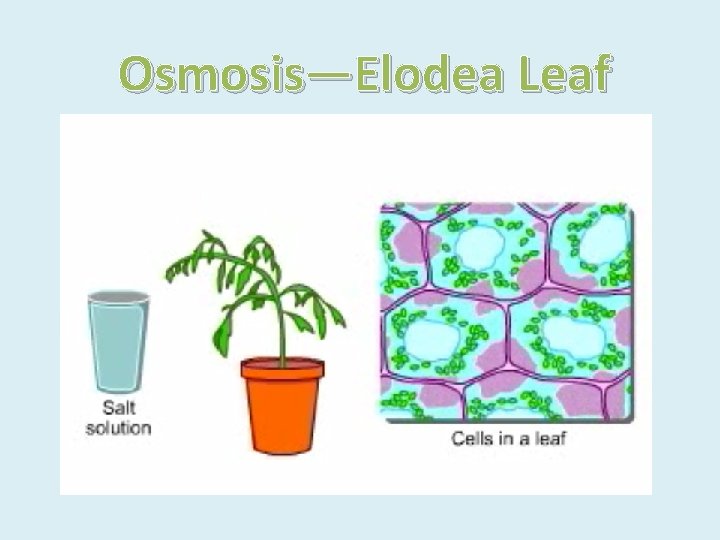 Osmosis—Elodea Leaf

Salt solution

Cells in a leaf